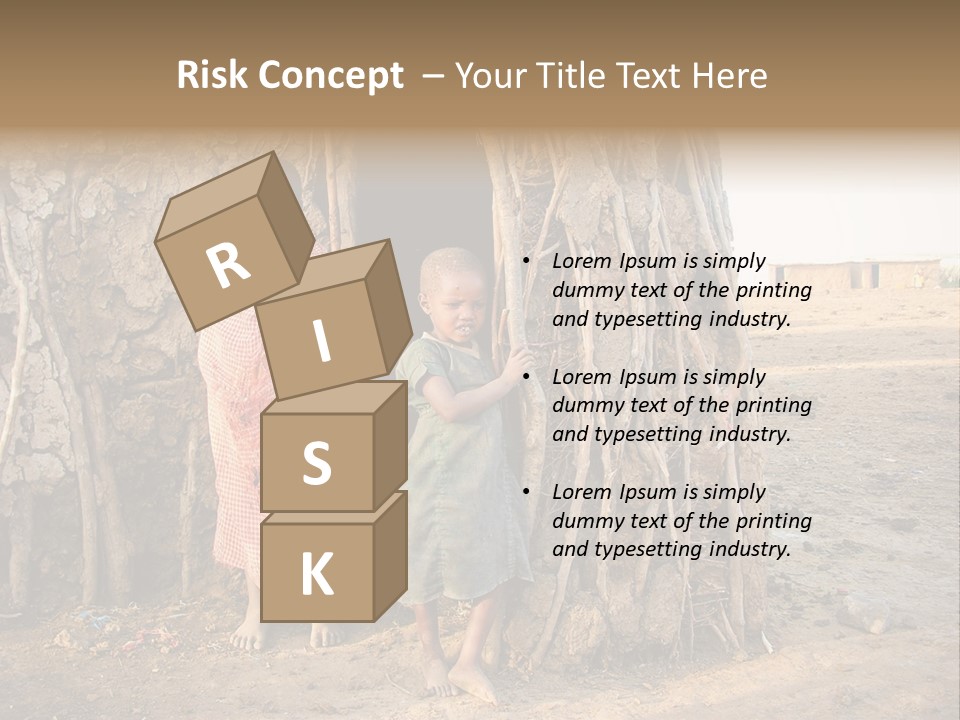 Risk Concept – Your Title Text Here

R
I
S
K

• Lorem Ipsum is simply dummy text of the printing and typesetting industry.

• Lorem Ipsum is simply dummy text of the printing and typesetting industry.

• Lorem Ipsum is simply dummy text of the printing and typesetting industry.